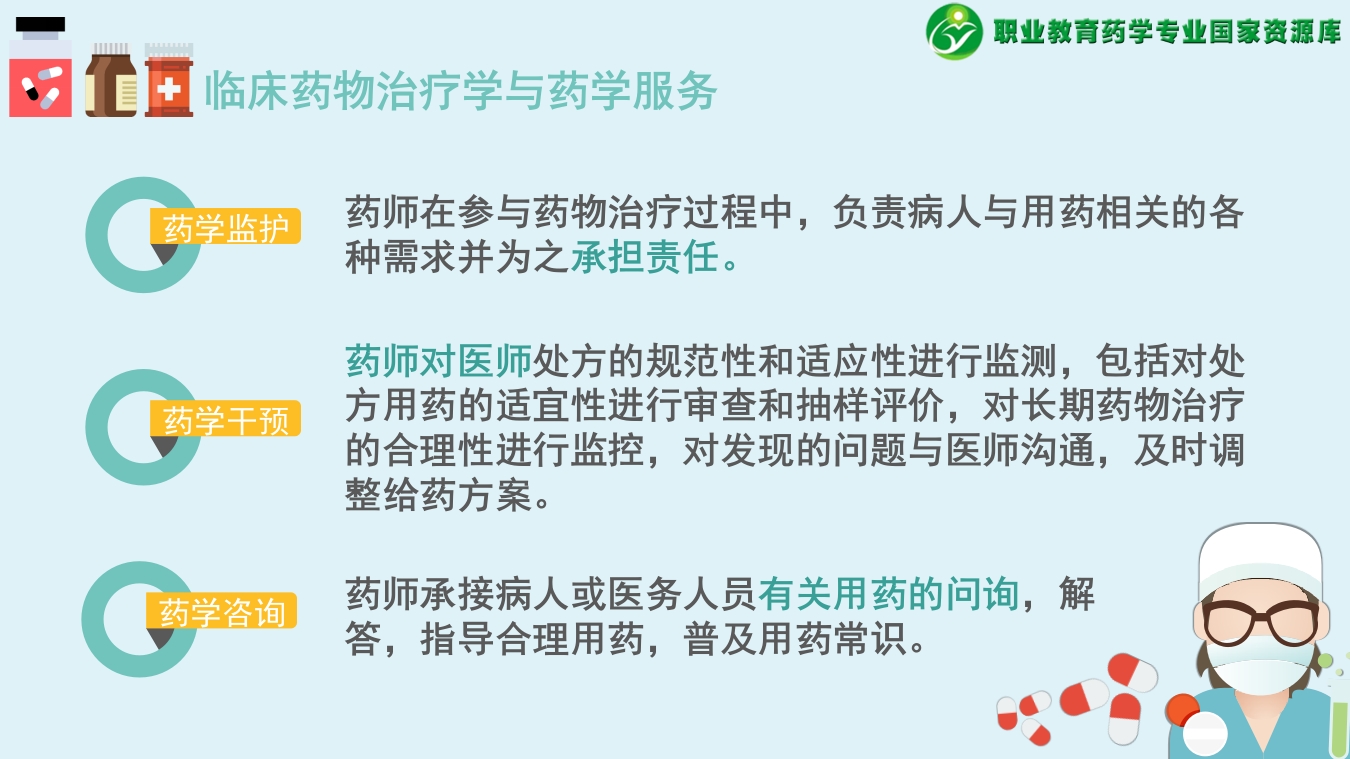 职业教育药学专业国家资源库

临床药物治疗学与药学服务

药学监护

药师在参与药物治疗过程中，负责病人与用药相关的各种需求并为之承担责任。

药学干预

药师对医师处方的规范性和适应性进行监测，包括对处方用药的适宜性进行审查和抽样评价，对长期药物治疗的合理性进行监控，对发现的问题与医师沟通，及时调整给药方案。

药学咨询

药师承接病人或医务人员有关用药的问询，解答，指导合理用药，普及用药常识。